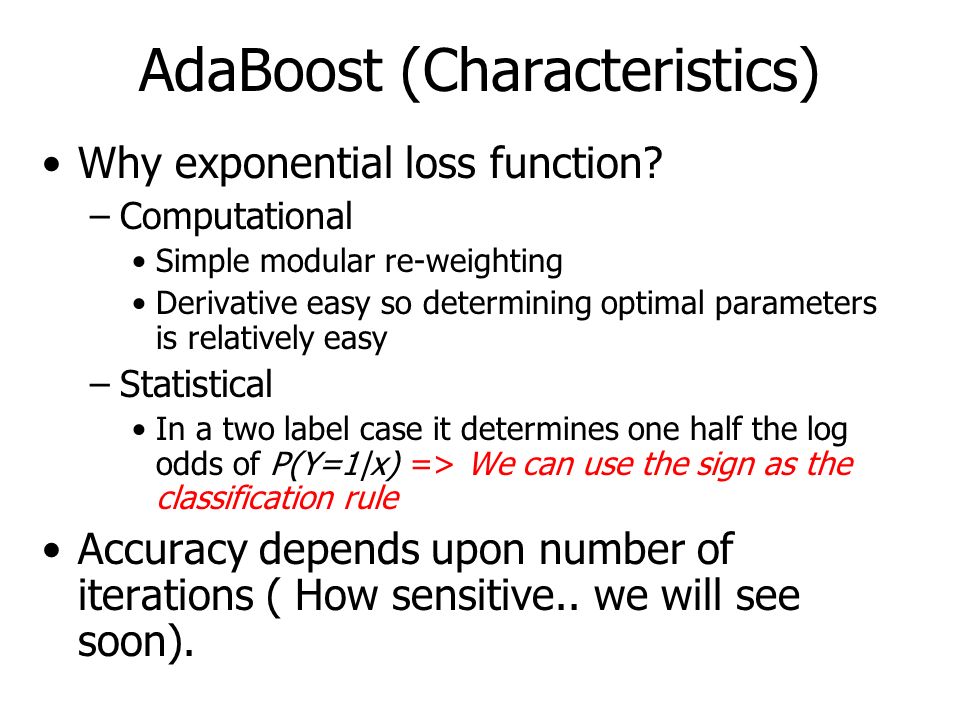 AdaBoost (Characteristics)

• Why exponential loss function?
– Computational
• Simple modular re-weighting
• Derivative easy so determining optimal parameters is relatively easy
– Statistical
• In a two label case it determines one half the log odds of $P(Y=1|x)$ => We can use the sign as the classification rule

• Accuracy depends upon number of iterations ( How sensitive.. we will see soon).